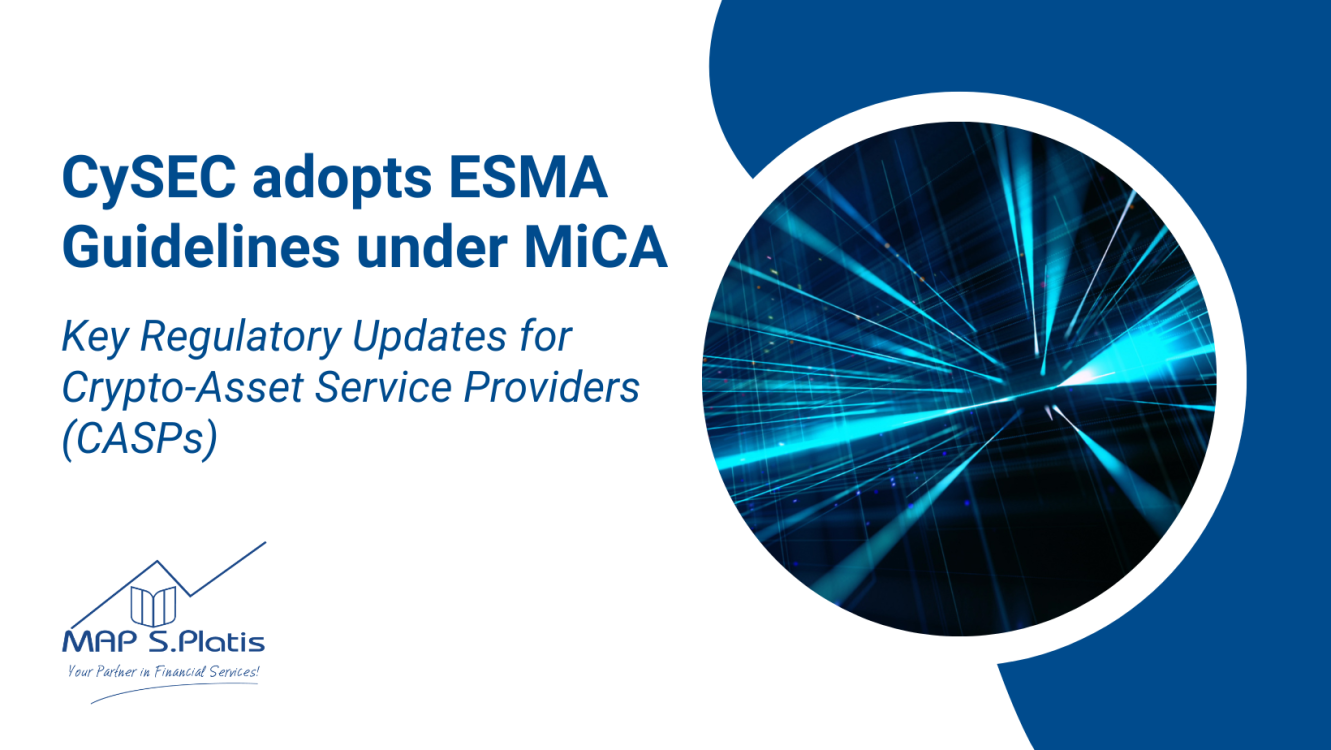 CySEC adopts ESMA Guidelines under MiCA

Key Regulatory Updates for Crypto-Asset Service Providers (CASPs)

MAP S.Platis
Your Partner in Financial Services!